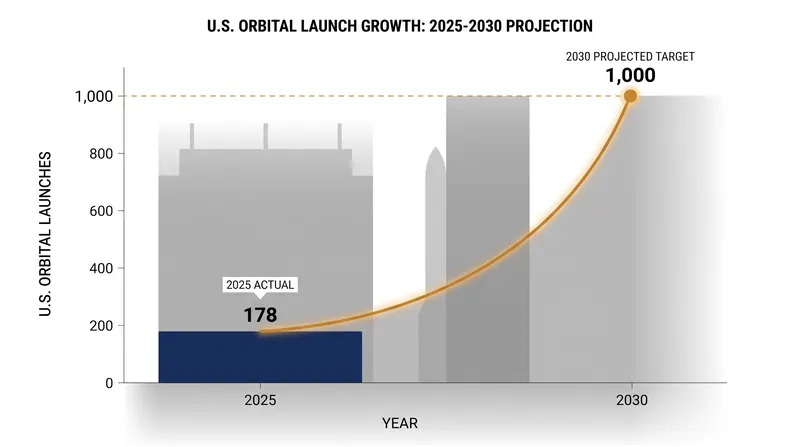 U.S. ORBITAL LAUNCH GROWTH: 2025-2030 PROJECTION

2030 PROJECTED TARGET
1,000

U.S. ORBITAL LAUNCHES

1,000
800
600
400
200
0

2025 ACTUAL
178

2025
2030

YEAR